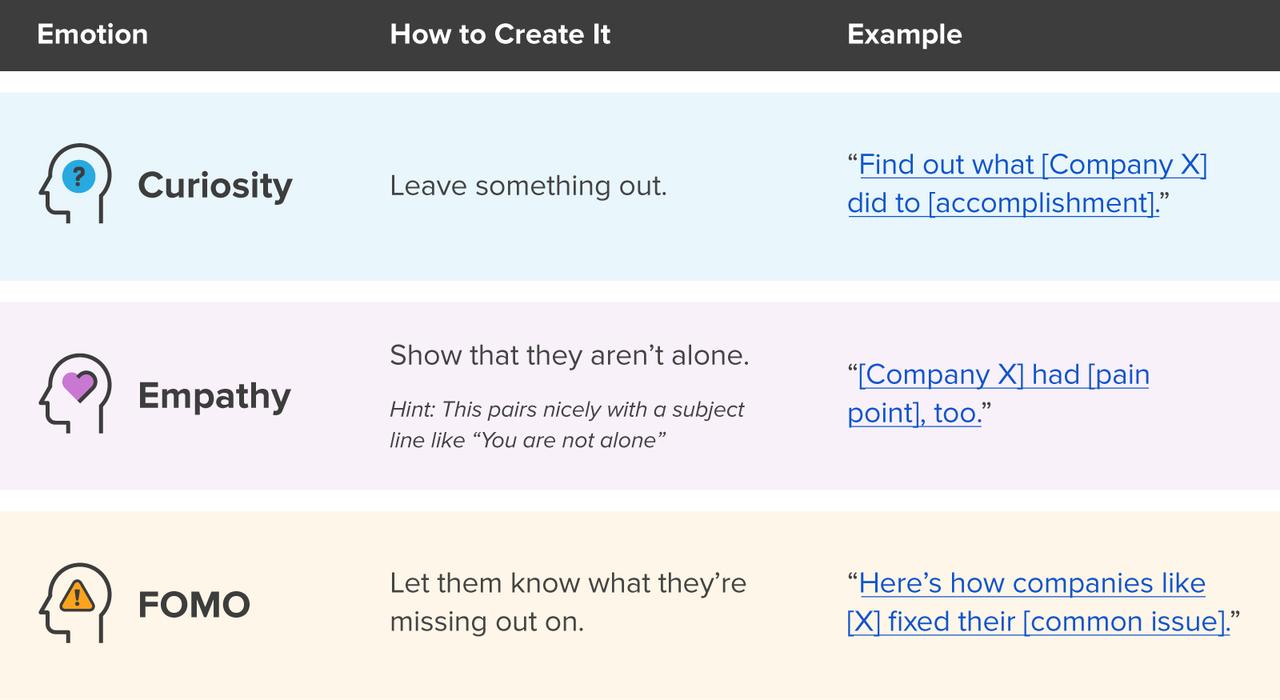 | Emotion | How to Create It | Example |
|---|---|---|
| Curiosity | Leave something out. | “Find out what [Company X] did to [accomplishment].” |
| Empathy | Show that they aren’t alone. Hint: This pairs nicely with a subject line like “You are not alone” | “[Company X] had [pain point], too.” |
| FOMO | Let them know what they’re missing out on. | “Here’s how companies like [X] fixed their [common issue].” |